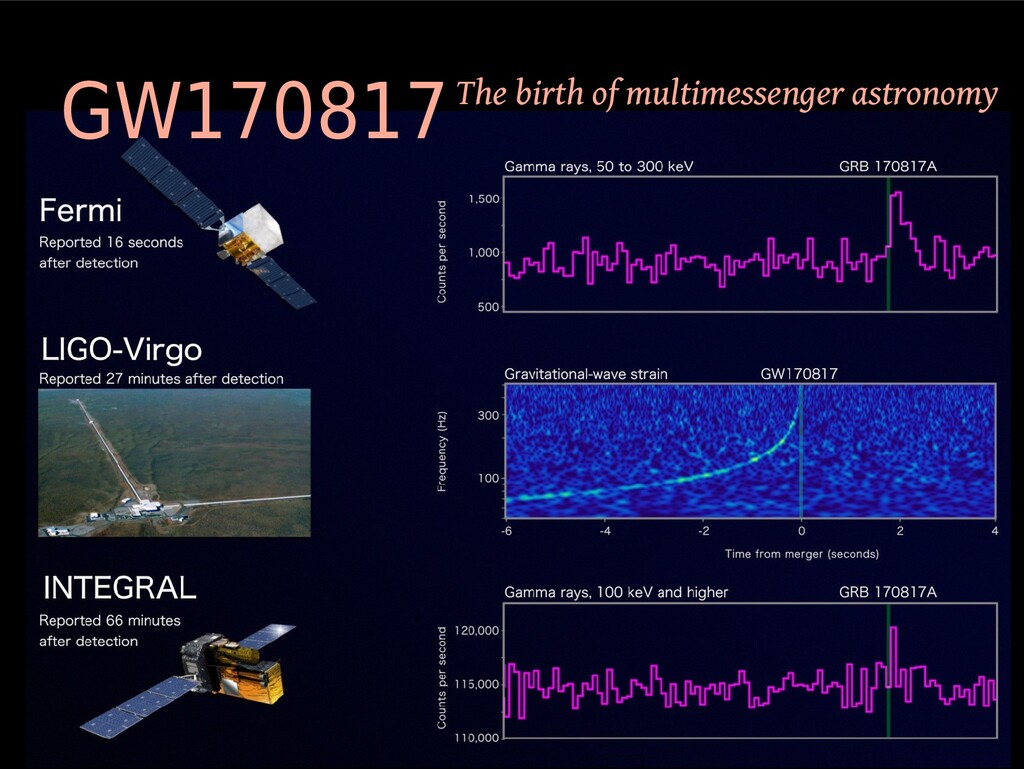 GW170817 The birth of multimessenger astronomy

Fermi
Reported 16 seconds after detection

LIGO-Virgo
Reported 27 minutes after detection

INTEGRAL
Reported 66 minutes after detection

Gamma rays, 50 to 300 keV
GRB 170817A
Counts per second
1,500
1,000
500

Gravitational-wave strain
GW170817
Frequency (Hz)
300
100
-6
-4
-2
0
2
4
Time from merger (seconds)

Gamma rays, 100 keV and higher
GRB 170817A
Counts per second
120,000
115,000
110,000